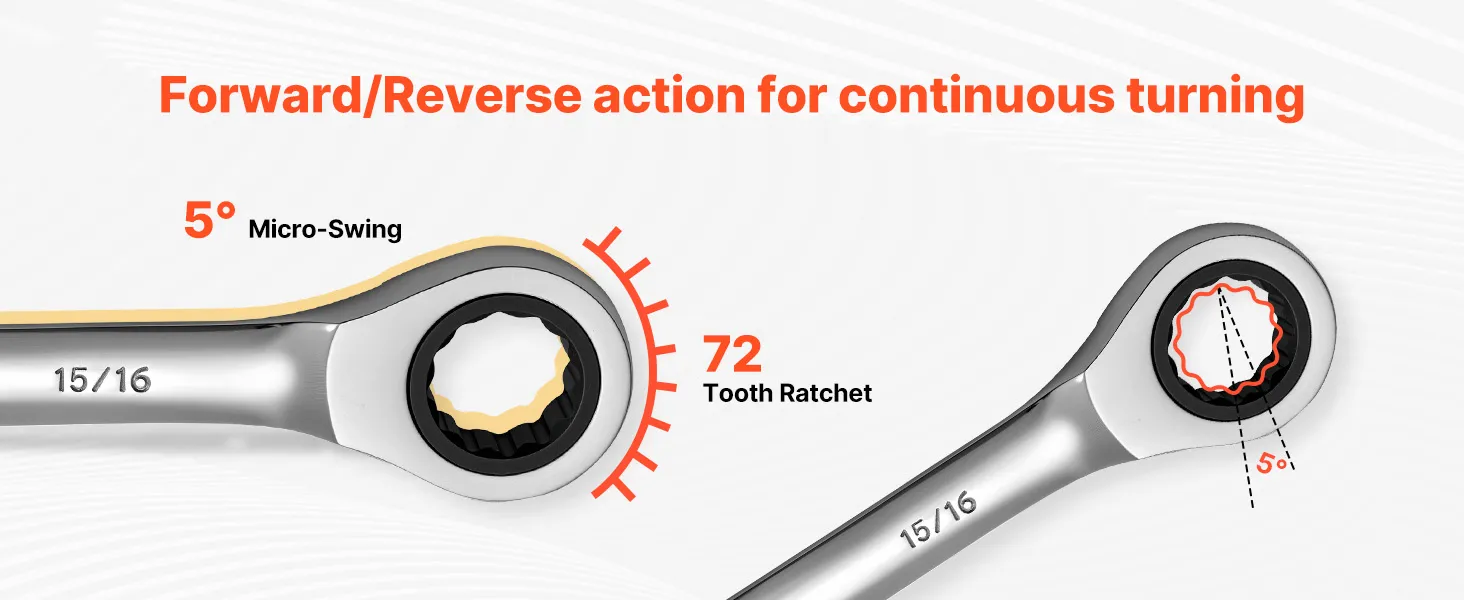 Forward/Reverse action for continuous turning

5° Micro-Swing

15/16

72
Tooth Ratchet

5°

15/16